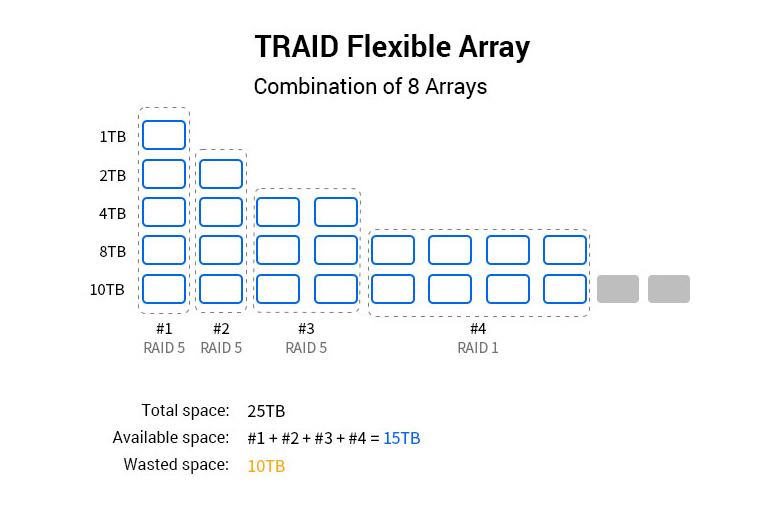 TRAID Flexible Array

Combination of 8 Arrays

1TB
2TB
4TB
8TB
10TB

#1
RAID 5

#2
RAID 5

#3
RAID 5

#4
RAID 1

Total space: 25TB
Available space: #1 + #2 + #3 + #4 = 15TB
Wasted space: 10TB